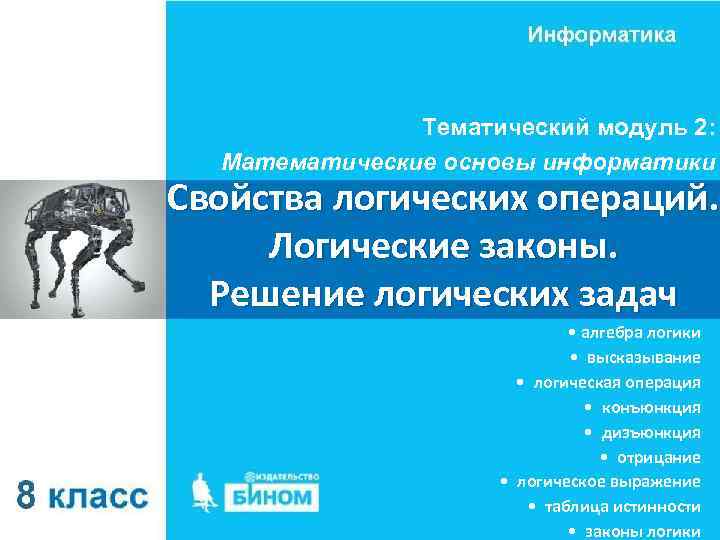 Информатика

Тематический модуль 2:
Математические основы информатики

Свойства логических операций.
Логические законы.
Решение логических задач

• алгебра логики
• высказывание
• логическая операция
• конъюнкция
• дизъюнкция
• отрицание
• логическое выражение
• таблица истинности
• законы логики

8 класс

ИЗДАТЕЛЬСТВО
БИНОМ